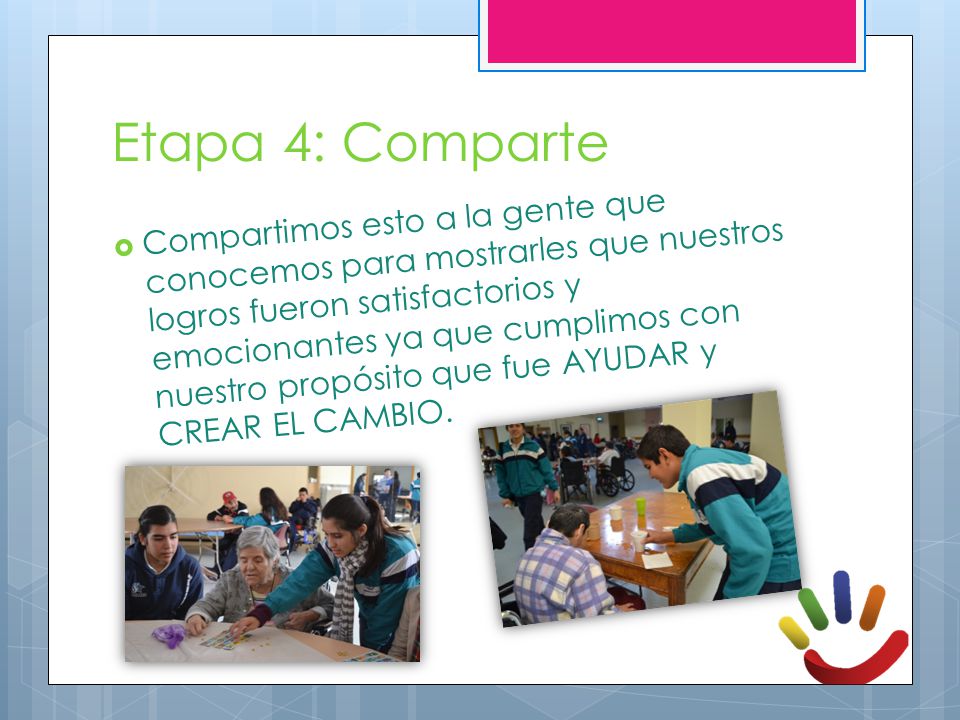 Etapa 4: Comparte

Compartimos esto a la gente que conocemos para mostrarles que nuestros logros fueron satisfactorios y emocionantes ya que cumplimos con nuestro propósito que fue AYUDAR y CREAR EL CAMBIO.